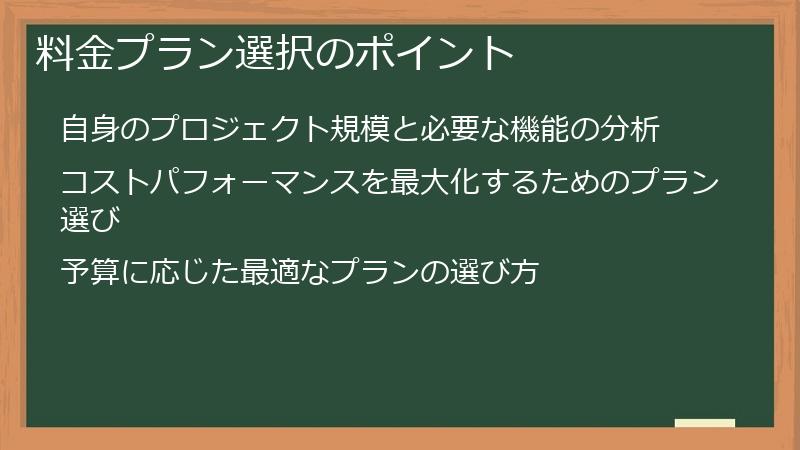 料金プラン選択のポイント

自身のプロジェクト規模と必要な機能の分析

コストパフォーマンスを最大化するためのプラン選び

予算に応じた最適なプランの選び方